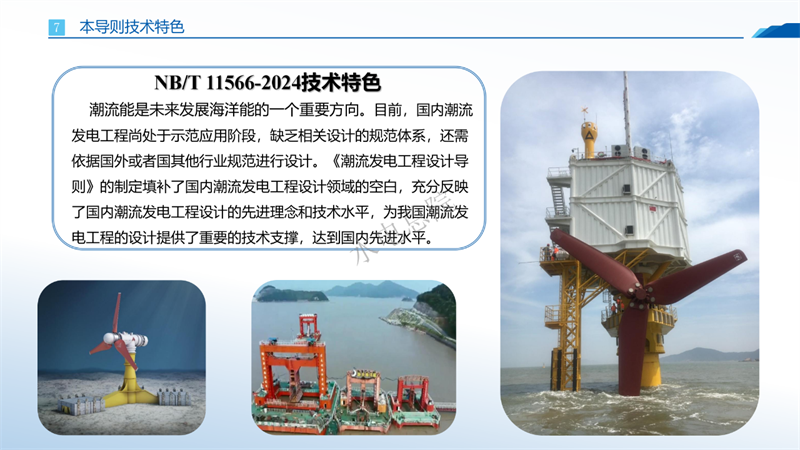 7 本导则技术特色

NB/T 11566-2024技术特色

潮流能是未来发展海洋能的一个重要方向。目前，国内潮流发电工程尚处于示范应用阶段，缺乏相关设计的规范体系，还需依据国外或者国其他行业规范进行设计。《潮流发电工程设计导则》的制定填补了国内潮流发电工程设计领域的空白，充分反映了国内潮流发电工程设计的先进理念和技术水平，为我国潮流发电工程的设计提供了重要的技术支撑，达到国内先进水平。

水电总院